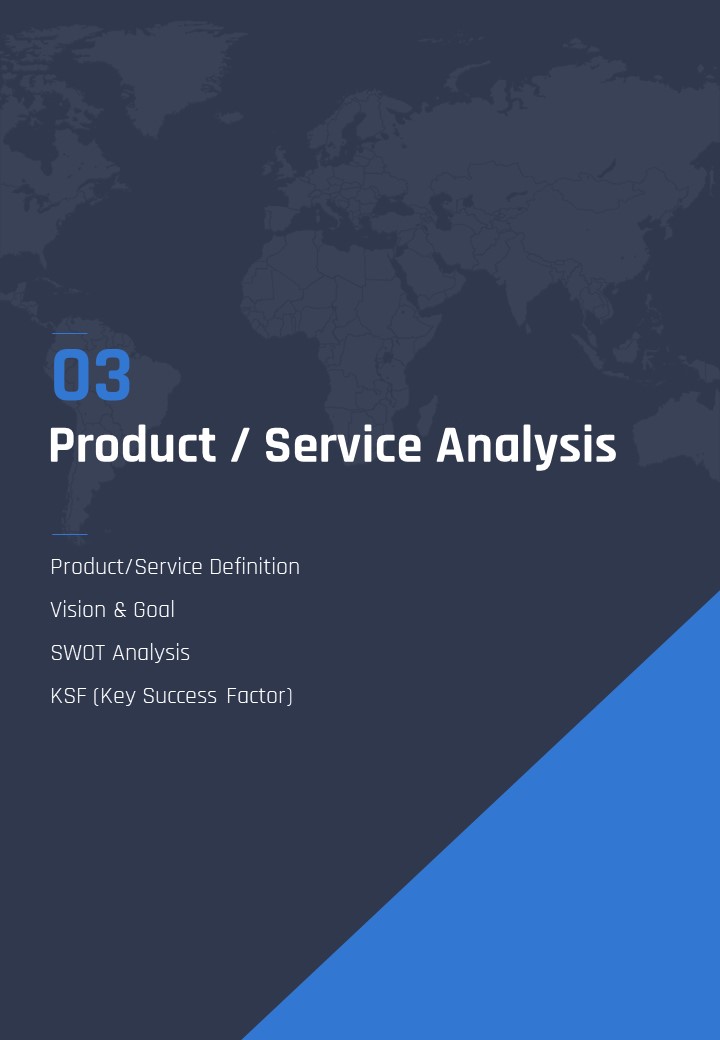 03
Product / Service Analysis

Product/Service Definition
Vision & Goal
SWOT Analysis
KSF (Key Success Factor)